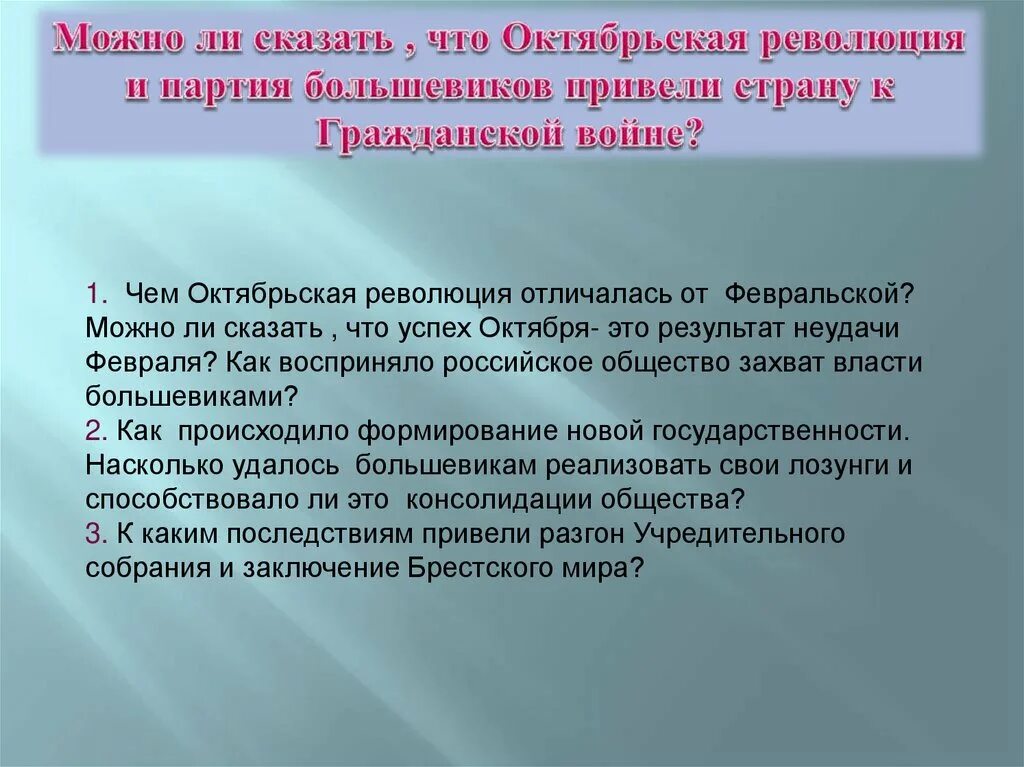 Можно ли сказать , что Октябрьская революция и партия большевиков привели страну к Гражданской войне?

1. Чем Октябрьская революция отличалась от Февральской? Можно ли сказать , что успех Октября- это результат неудачи Февраля? Как восприняло российское общество захват власти большевиками?
2. Как происходило формирование новой государственности. Насколько удалось большевикам реализовать свои лозунги и способствовало ли это консолидации общества?
3. К каким последствиям привели разгон Учредительного собрания и заключение Брестского мира?